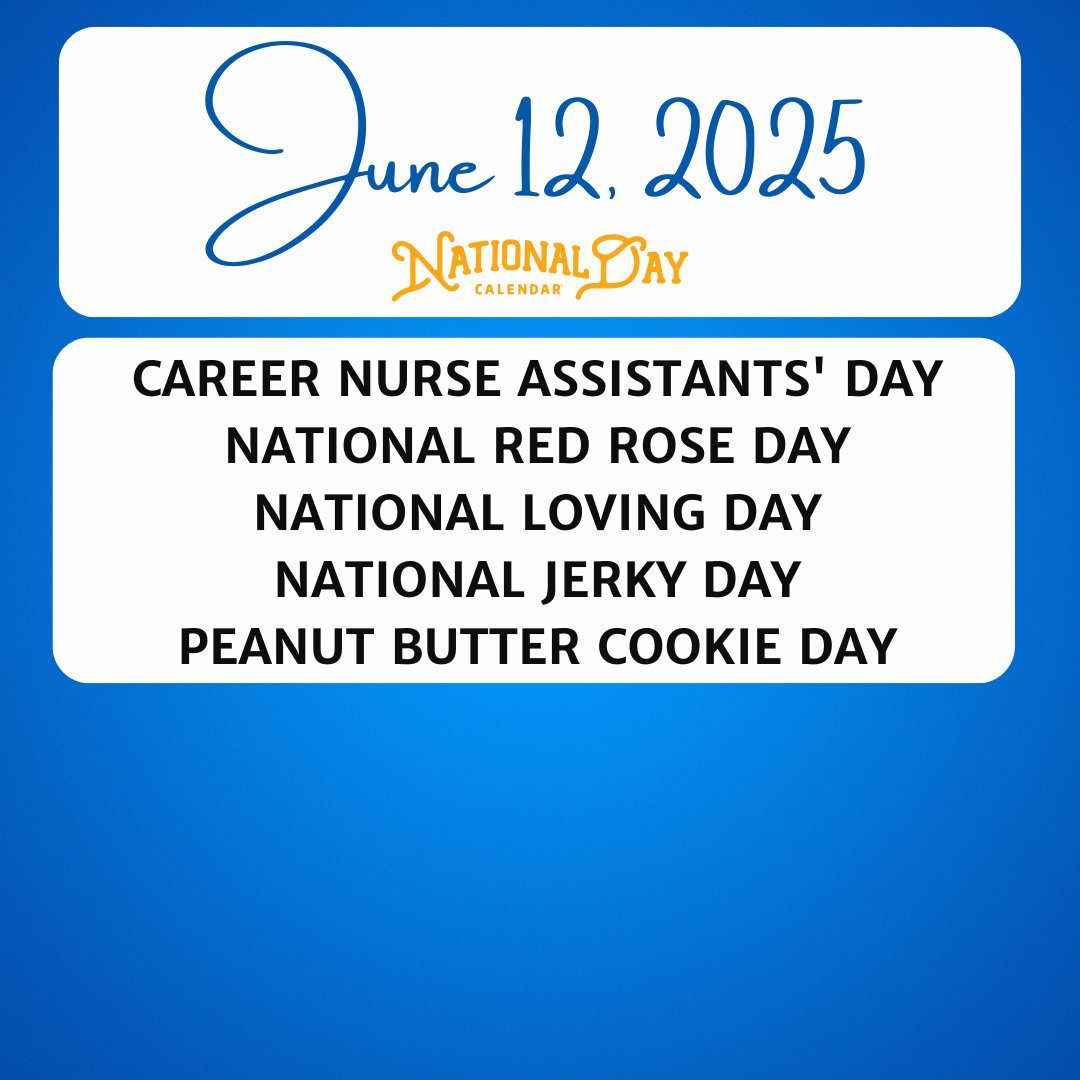 June 12, 2025

NATIONAL DAY CALENDAR

CAREER NURSE ASSISTANTS' DAY
NATIONAL RED ROSE DAY
NATIONAL LOVING DAY
NATIONAL JERKY DAY
PEANUT BUTTER COOKIE DAY